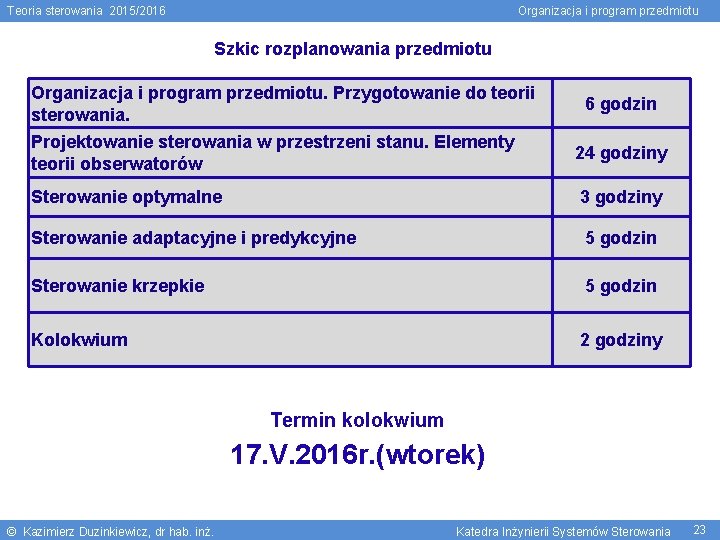 Teoria sterowania 2015/2016

Organizacja i program przedmiotu

Szkic rozplanowania przedmiotu

| | |
|---|---|
| Organizacja i program przedmiotu. Przygotowanie do teorii sterowania. | 6 godzin |
| Projektowanie sterowania w przestrzeni stanu. Elementy teorii obserwatorów | 24 godziny |
| Sterowanie optymalne | 3 godziny |
| Sterowanie adaptacyjne i predykcyjne | 5 godzin |
| Sterowanie krzepkie | 5 godzin |
| Kolokwium | 2 godziny |

Termin kolokwium

17.V.2016r.(wtorek)

© Kazimierz Duzinkiewicz, dr hab. inż.

Katedra Inżynierii Systemów Sterowania

23